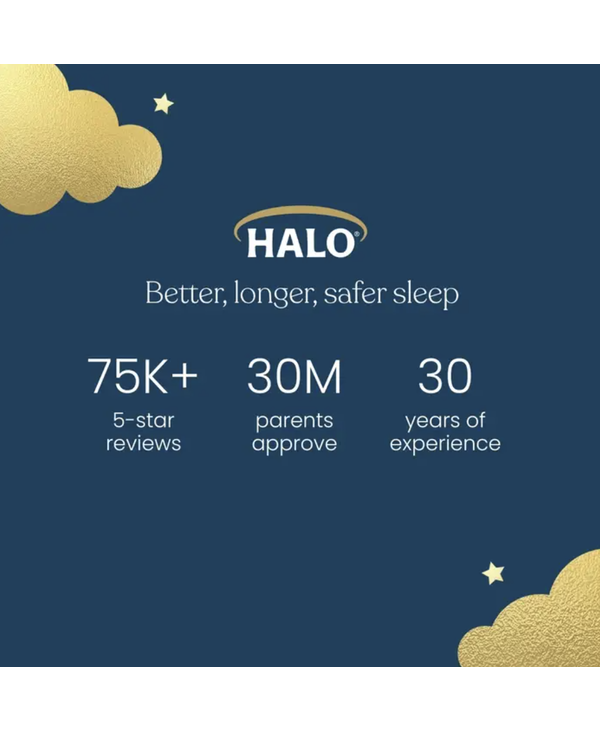 HALO®

Better, longer, safer sleep

75K+
5-star reviews

30M
parents approve

30
years of experience